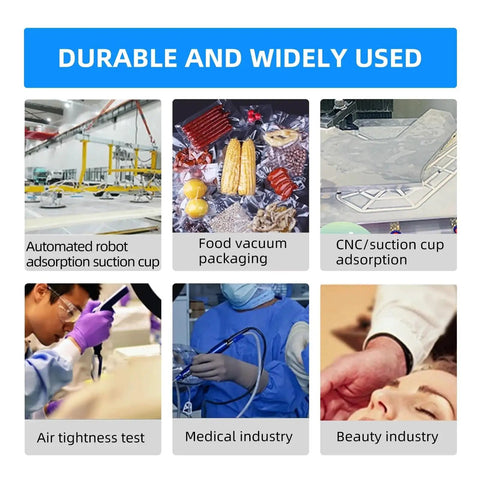 DURABLE AND WIDELY USED

Automated robot adsorption suction cup

Food vacuum packaging

CNC/suction cup adsorption

Air tightness test

Medical industry

Beauty industry